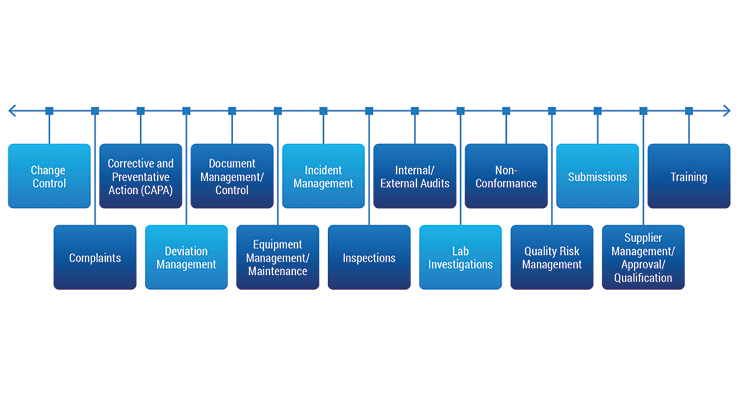 Change Control

Complaints

Corrective and Preventative Action (CAPA)

Deviation Management

Document Management/ Control

Equipment Management/ Maintenance

Incident Management

Inspections

Internal/ External Audits

Lab Investigations

Non-Conformance

Quality Risk Management

Submissions

Supplier Management/ Approval/ Qualification

Training